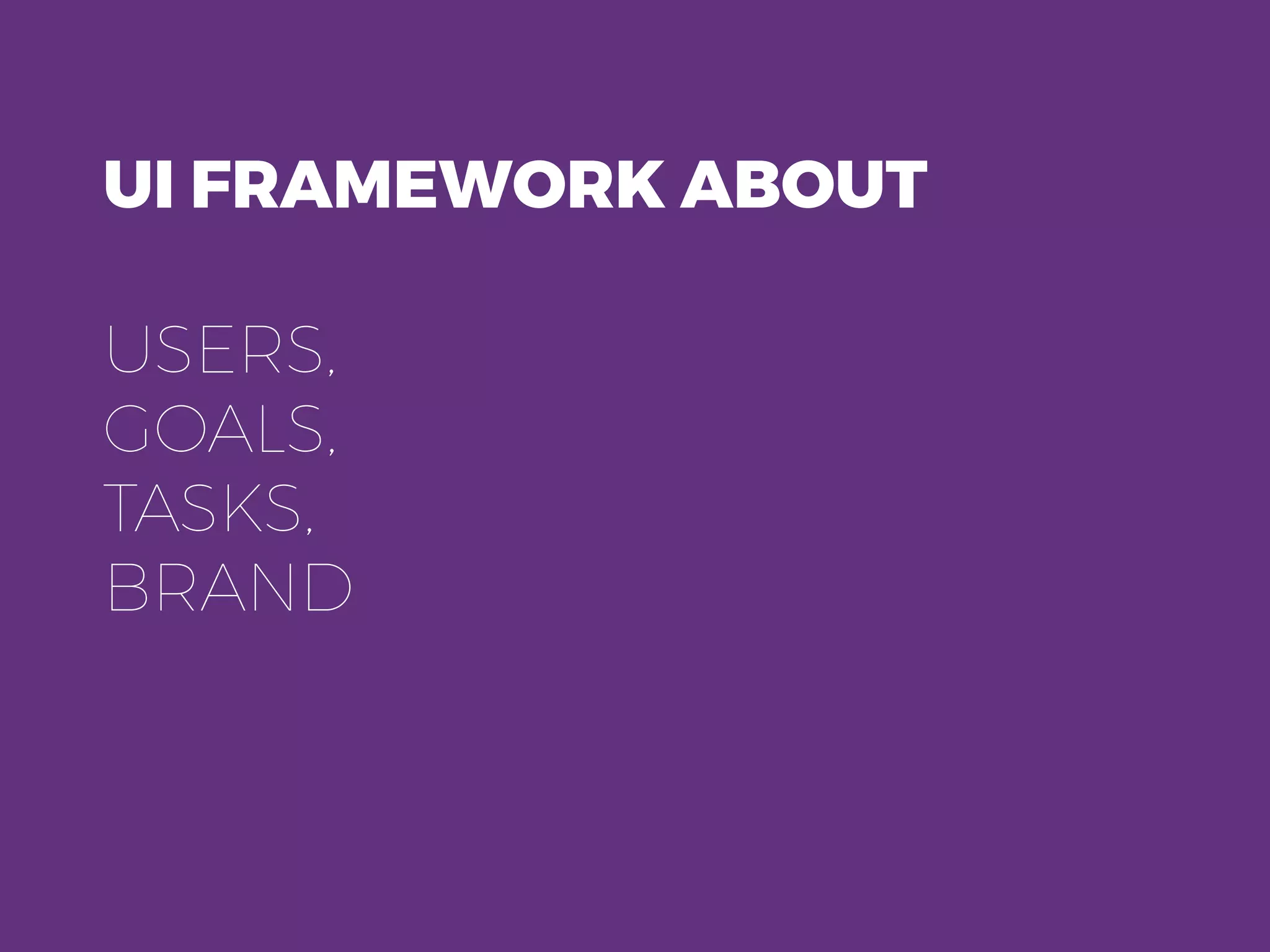 UI FRAMEWORK ABOUT

USERS,
GOALS,
TASKS,
BRAND